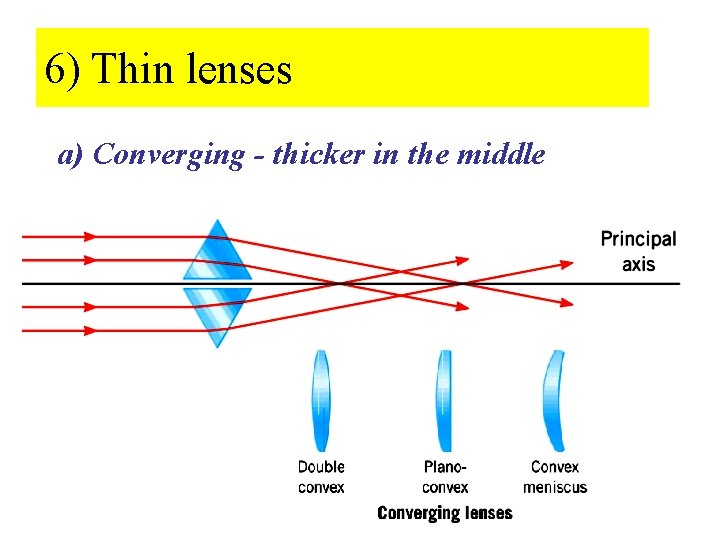 6) Thin lenses

a) Converging - thicker in the middle

Principal axis

Double convex

Plano-convex

Convex meniscus

Converging lenses